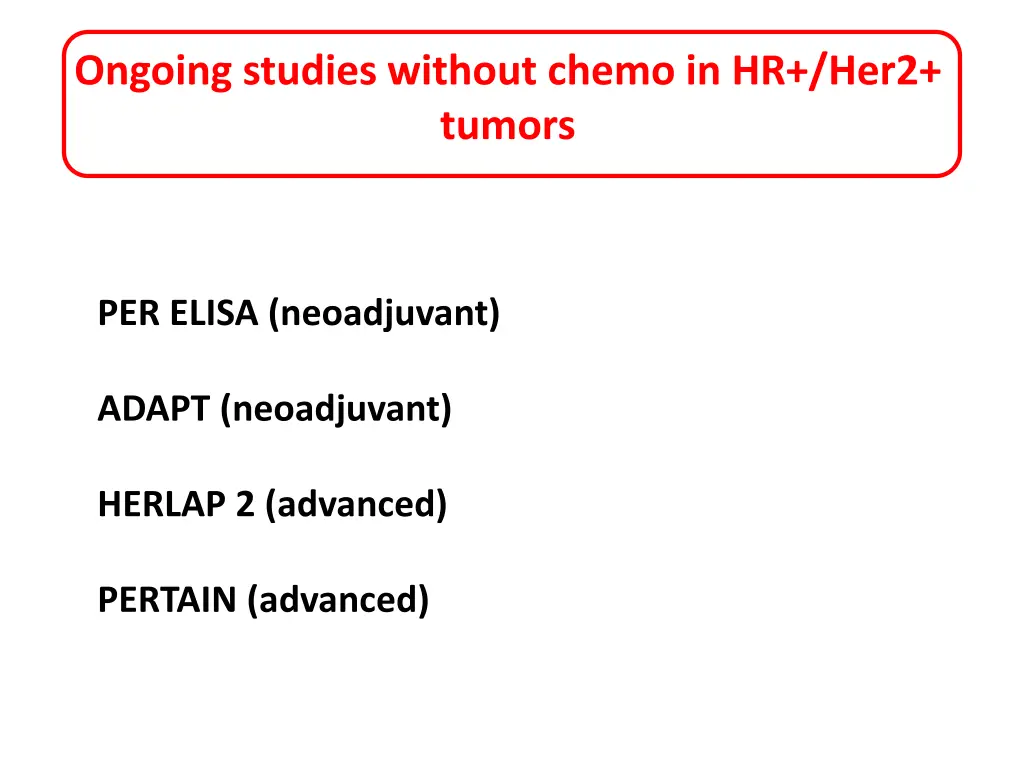 Ongoing studies without chemo in HR+/Her2+ tumors

PER ELISA (neoadjuvant)

ADAPT (neoadjuvant)

HERLAP 2 (advanced)

PERTAIN (advanced)